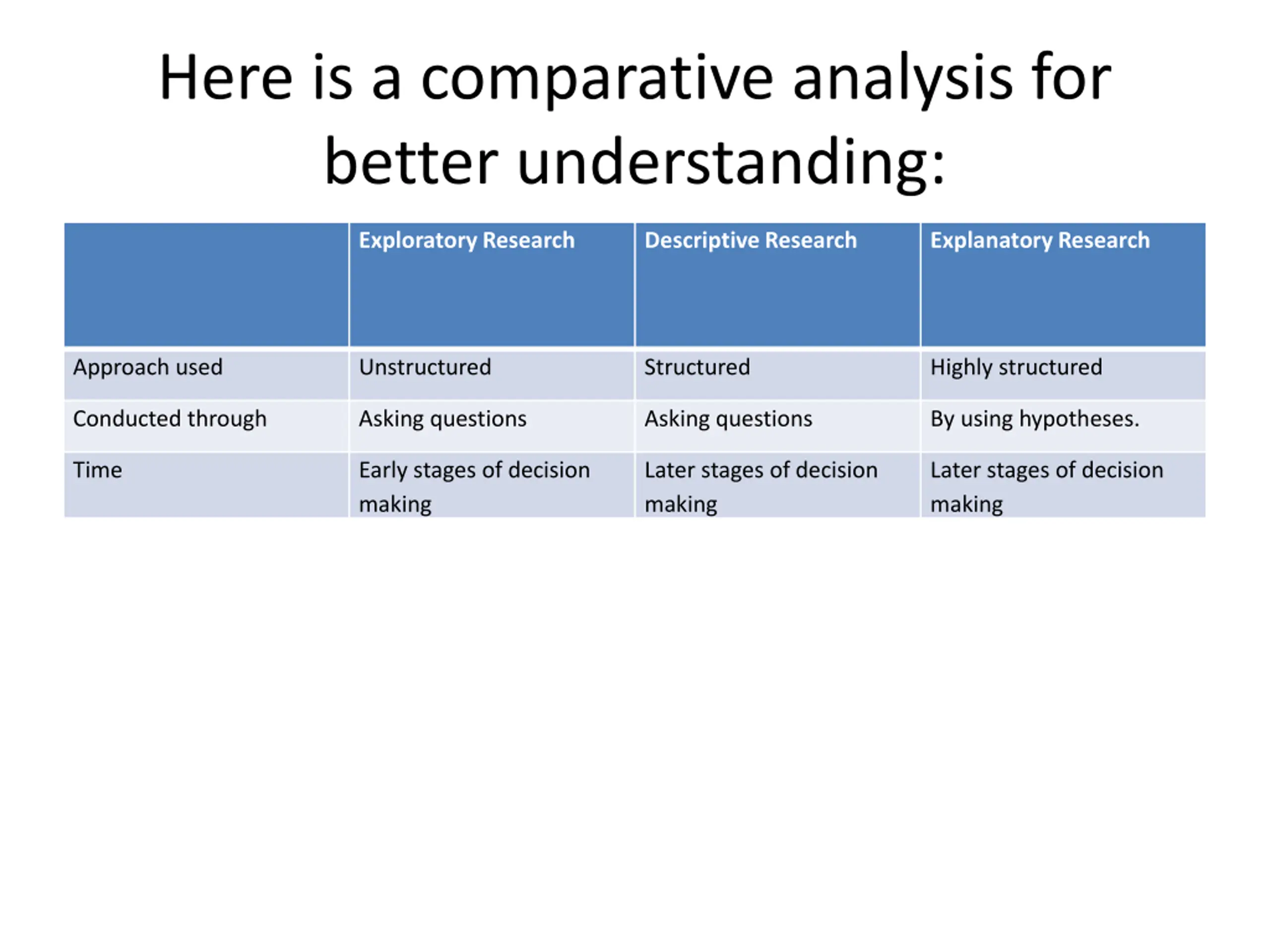 Here is a comparative analysis for better understanding:

| | Exploratory Research | Descriptive Research | Explanatory Research |
|---|---|---|---|
| Approach used | Unstructured | Structured | Highly structured |
| Conducted through | Asking questions | Asking questions | By using hypotheses. |
| Time | Early stages of decision making | Later stages of decision making | Later stages of decision making |